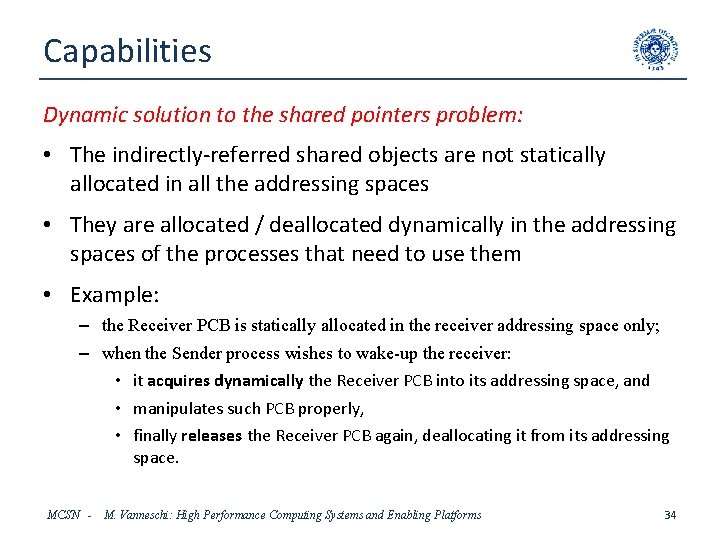 Capabilities

Dynamic solution to the shared pointers problem:

• The indirectly-referred shared objects are not statically allocated in all the addressing spaces

• They are allocated / deallocated dynamically in the addressing spaces of the processes that need to use them

• Example:
– the Receiver PCB is statically allocated in the receiver addressing space only;
– when the Sender process wishes to wake-up the receiver:
• it acquires dynamically the Receiver PCB into its addressing space, and
• manipulates such PCB properly,
• finally releases the Receiver PCB again, deallocating it from its addressing space.

MCSN - M. Vanneschi: High Performance Computing Systems and Enabling Platforms 34